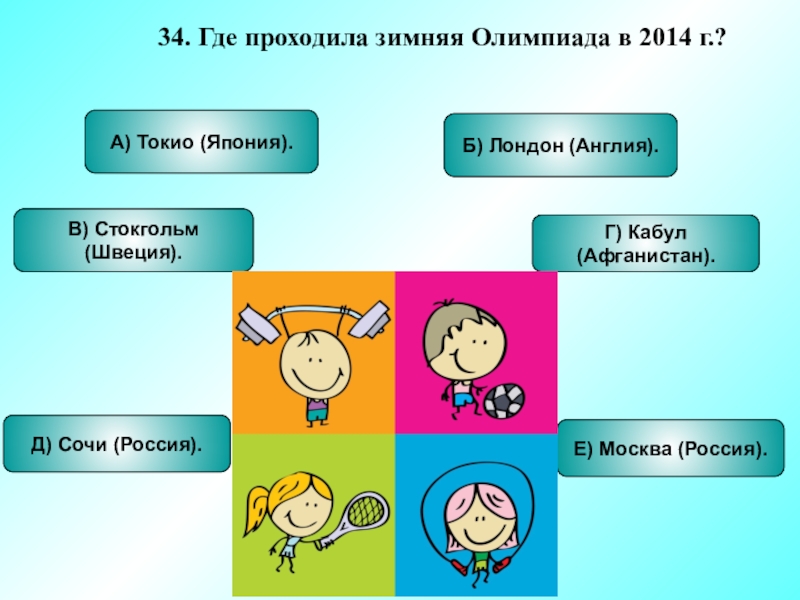 34. Где проходила зимняя Олимпиада в 2014 г.?

А) Токио (Япония).

Б) Лондон (Англия).

В) Стокгольм (Швеция).

Г) Кабул (Афганистан).

Д) Сочи (Россия).

Е) Москва (Россия).